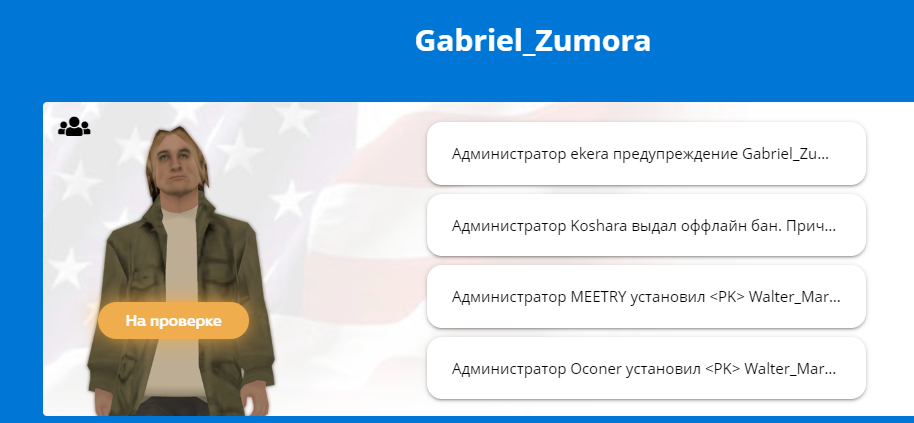 Gabriel_Zumora

На проверке

Администратор ekera предупреждение Gabriel_Zu...

Администратор Koshara выдал оффлайн бан. Прич...

Администратор MEETRY установил <PK> Walter_Mar...

Администратор Oconer установил <PK> Walter_Mar...